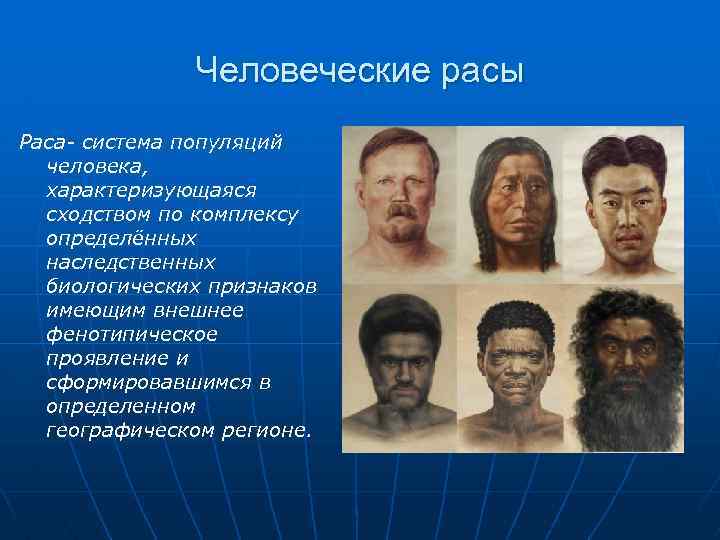 Человеческие расы

Раса- система популяций человека, характеризующаяся сходством по комплексу определённых наследственных биологических признаков имеющим внешнее фенотипическое проявление и сформировавшимся в определенном географическом регионе.